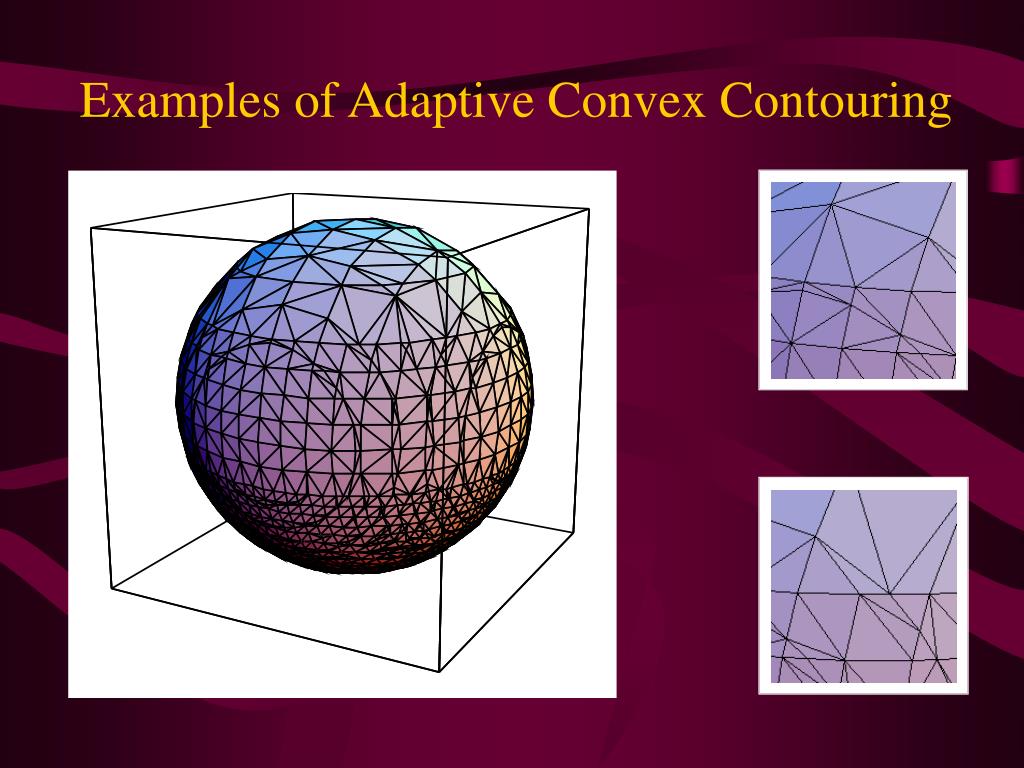 Examples of Adaptive Convex Contouring